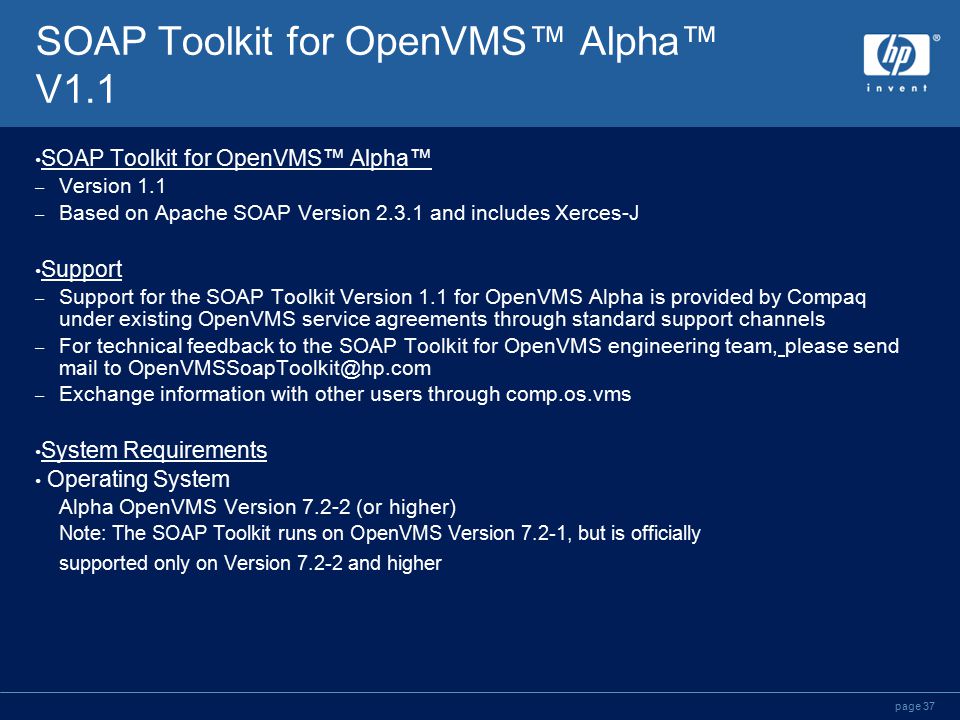 SOAP Toolkit for OpenVMS™ Alpha™ V1.1

hp
invent

• SOAP Toolkit for OpenVMS™ Alpha™
– Version 1.1
– Based on Apache SOAP Version 2.3.1 and includes Xerces-J

• Support
– Support for the SOAP Toolkit Version 1.1 for OpenVMS Alpha is provided by Compaq under existing OpenVMS service agreements through standard support channels
– For technical feedback to the SOAP Toolkit for OpenVMS engineering team, please send mail to OpenVMSSoapToolkit@hp.com
– Exchange information with other users through comp.os.vms

• System Requirements
• Operating System
Alpha OpenVMS Version 7.2-2 (or higher)
Note: The SOAP Toolkit runs on OpenVMS Version 7.2-1, but is officially supported only on Version 7.2-2 and higher

page 37